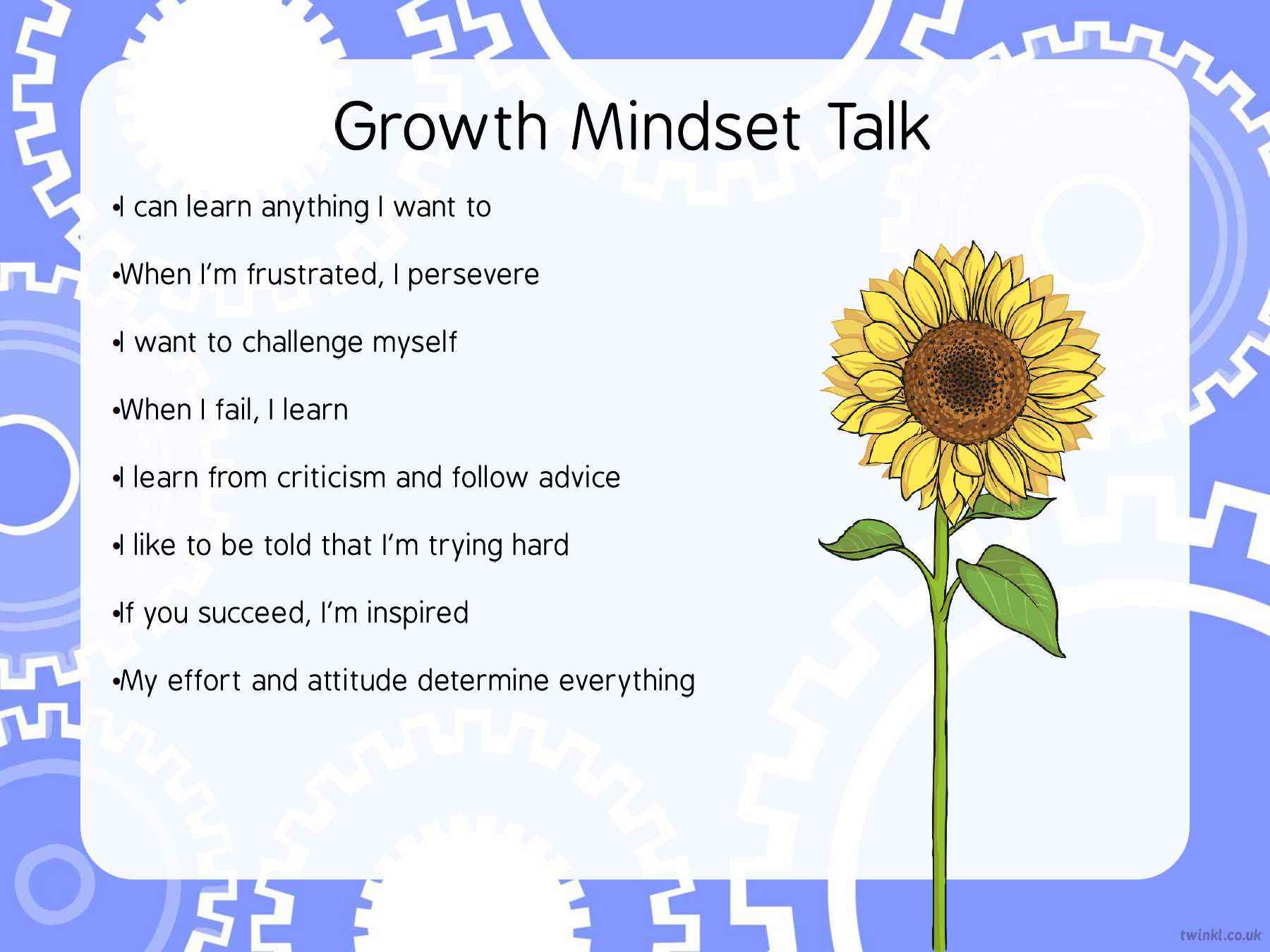 Growth Mindset Talk

•I can learn anything I want to

•When I'm frustrated, I persevere

•I want to challenge myself

•When I fail, I learn

•I learn from criticism and follow advice

•I like to be told that I'm trying hard

•If you succeed, I'm inspired

•My effort and attitude determine everything

twinkl.co.uk